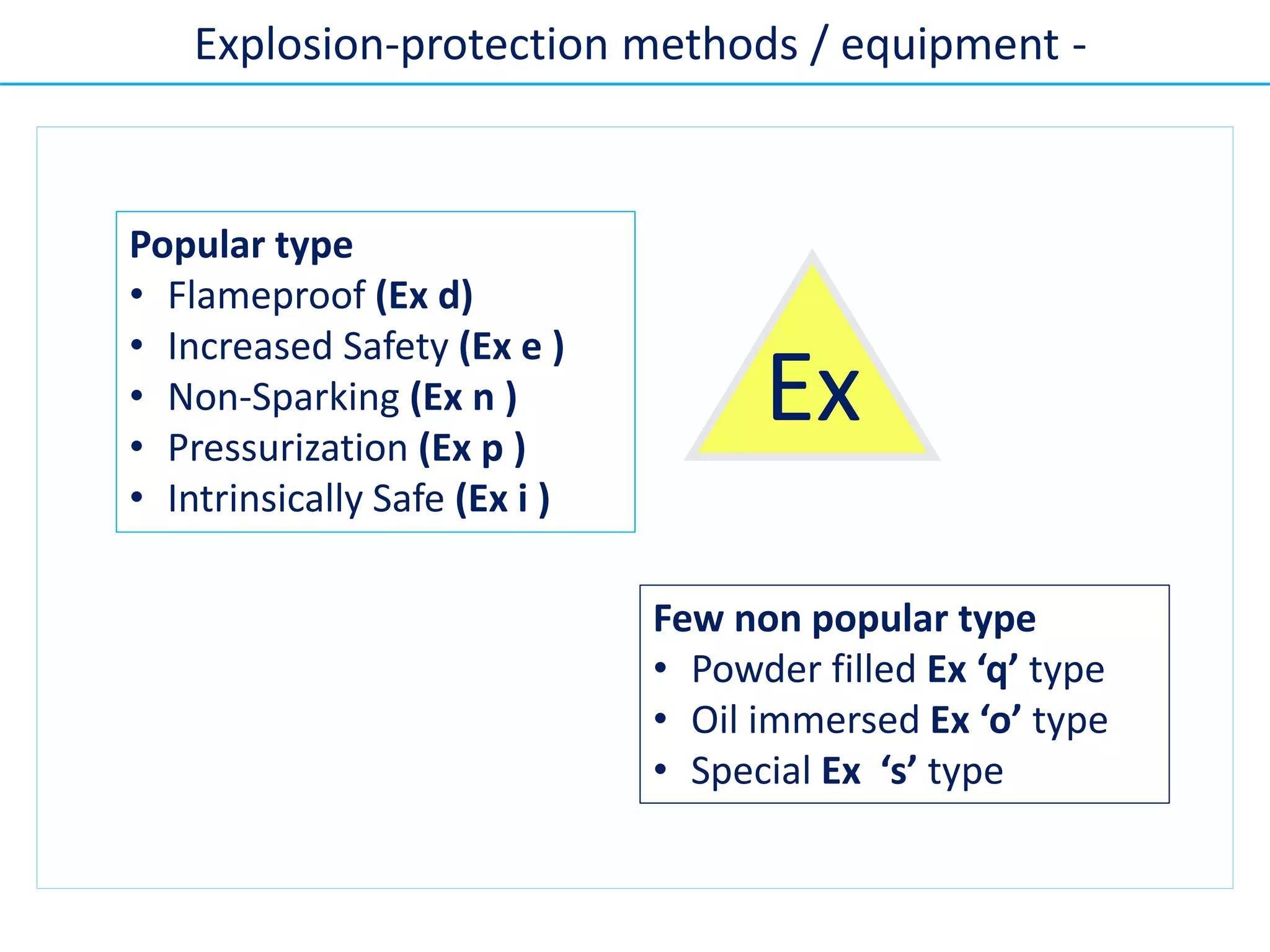 Explosion-protection methods / equipment -

Popular type
• Flameproof (Ex d)
• Increased Safety (Ex e )
• Non-Sparking (Ex n )
• Pressurization (Ex p )
• Intrinsically Safe (Ex i )

Ex

Few non popular type
• Powder filled Ex ‘q’ type
• Oil immersed Ex ‘o’ type
• Special Ex ‘s’ type